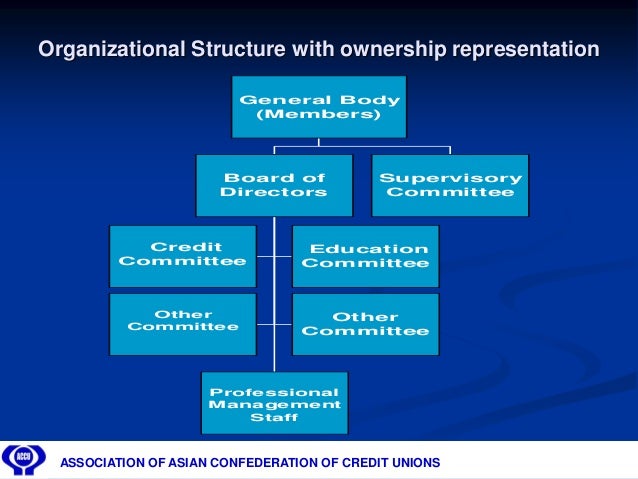 Organizational Structure with ownership representation

General Body (Members)

Board of Directors

Supervisory Committee

Credit Committee

Education Committee

Other Committee

Other Committee

Professional Management Staff

ACCU

ASSOCIATION OF ASIAN CONFEDERATION OF CREDIT UNIONS